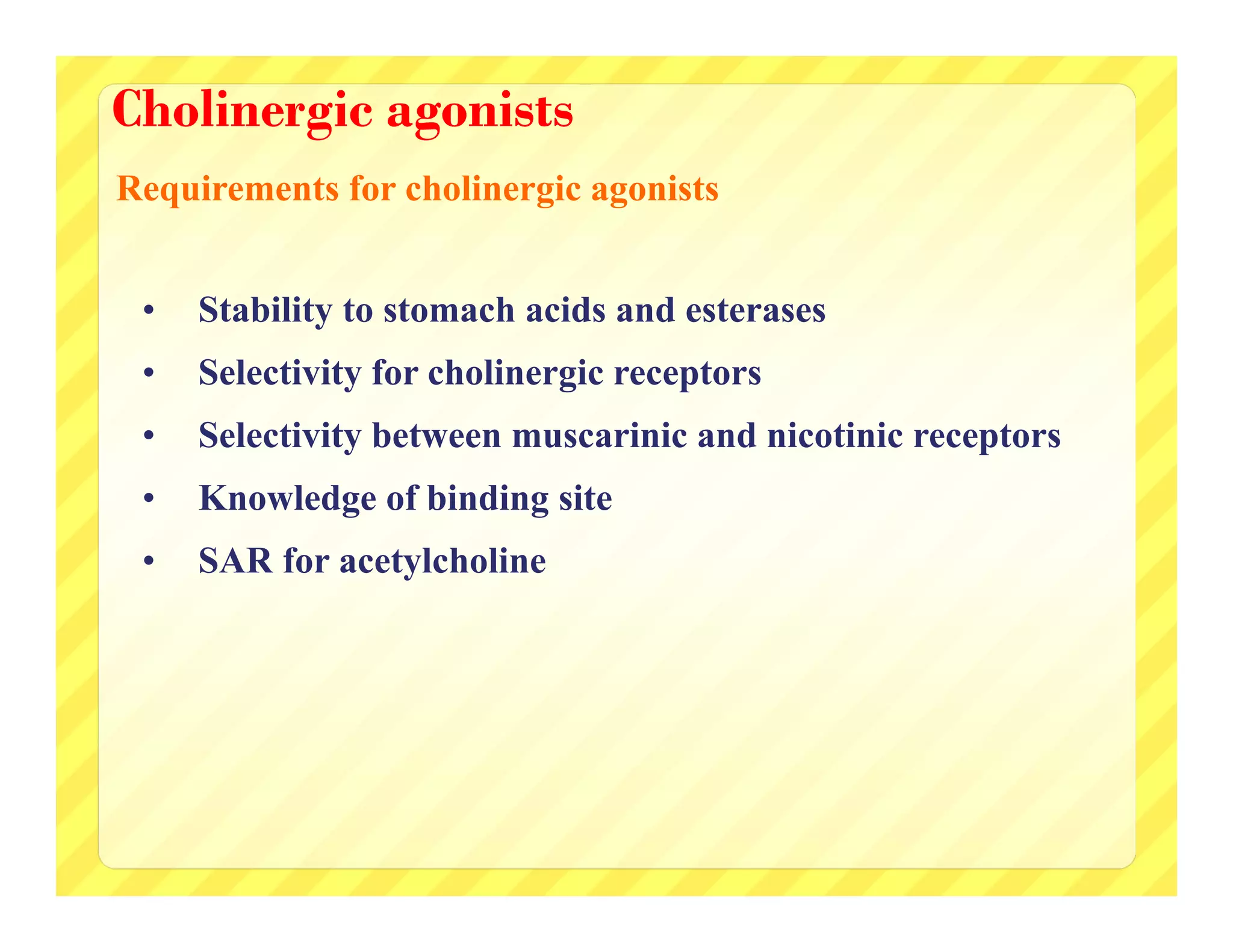 Cholinergic agonists

Requirements for cholinergic agonists

• Stability to stomach acids and esterases
• Selectivity for cholinergic receptors
• Selectivity between muscarinic and nicotinic receptors
• Knowledge of binding site
• SAR for acetylcholine